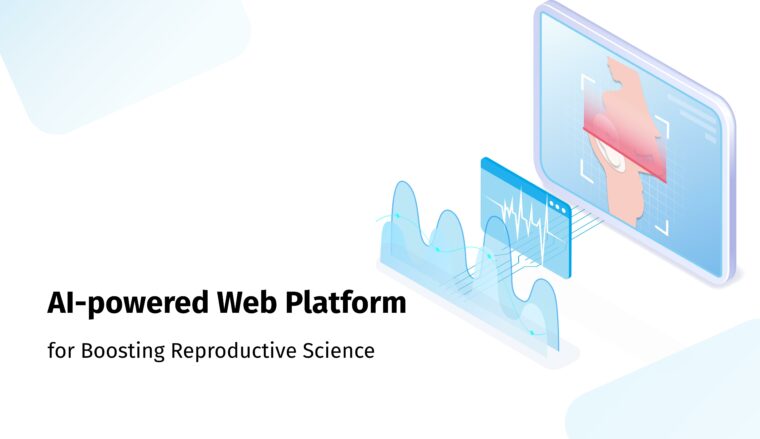 AI-powered Web Platform

for Boosting Reproductive Science